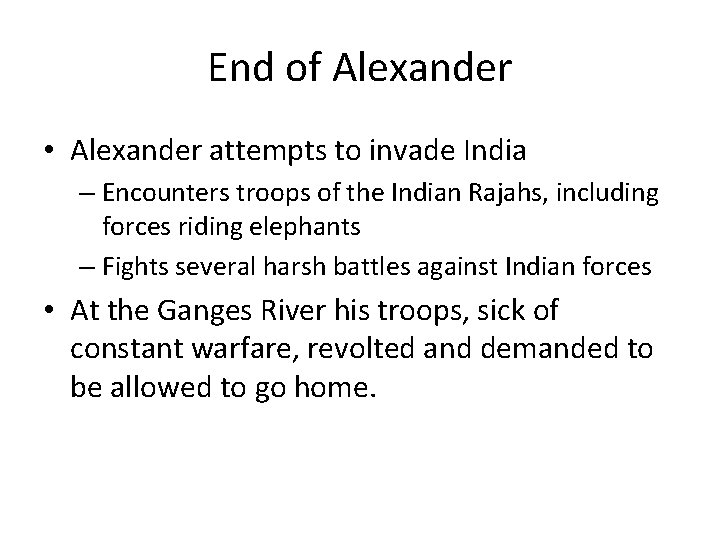 End of Alexander

• Alexander attempts to invade India
– Encounters troops of the Indian Rajahs, including forces riding elephants
– Fights several harsh battles against Indian forces
• At the Ganges River his troops, sick of constant warfare, revolted and demanded to be allowed to go home.